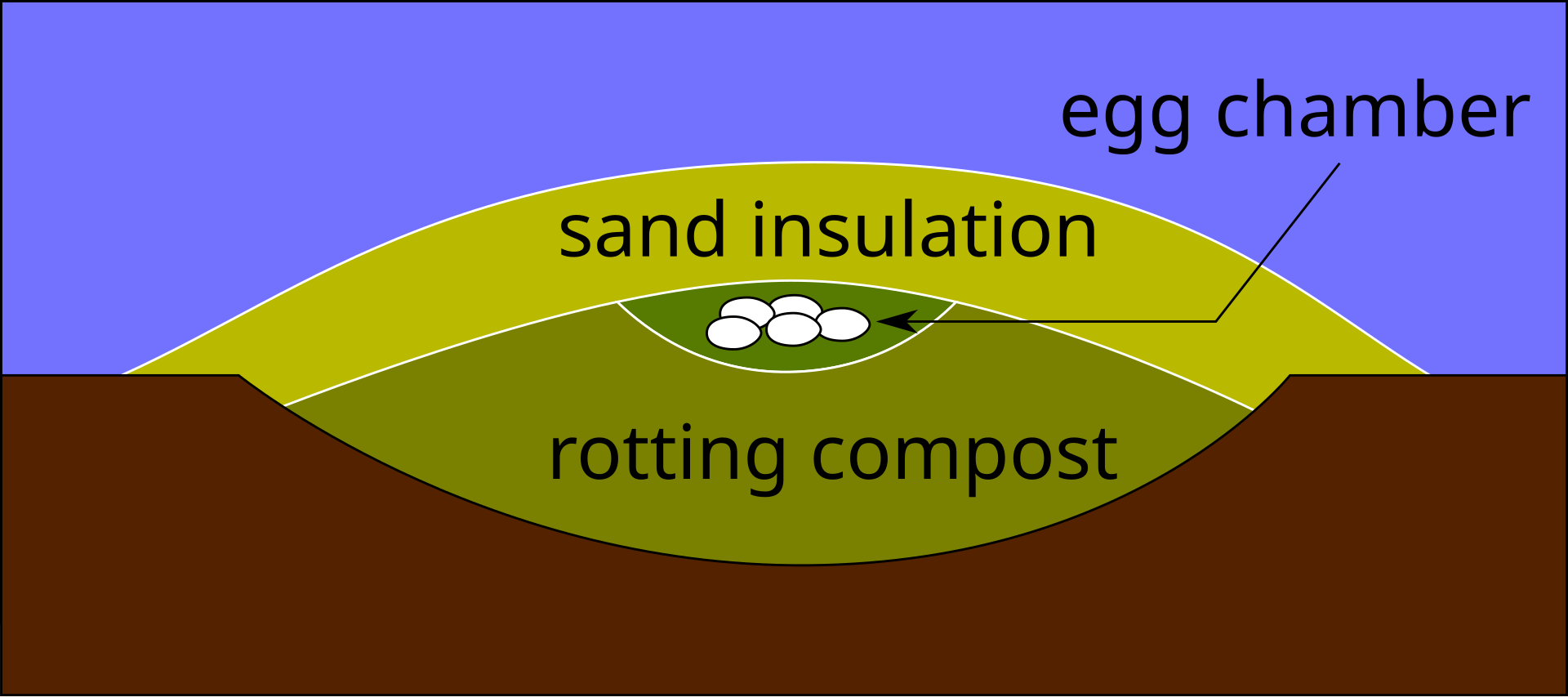 egg chamber

sand insulation

rotting compost